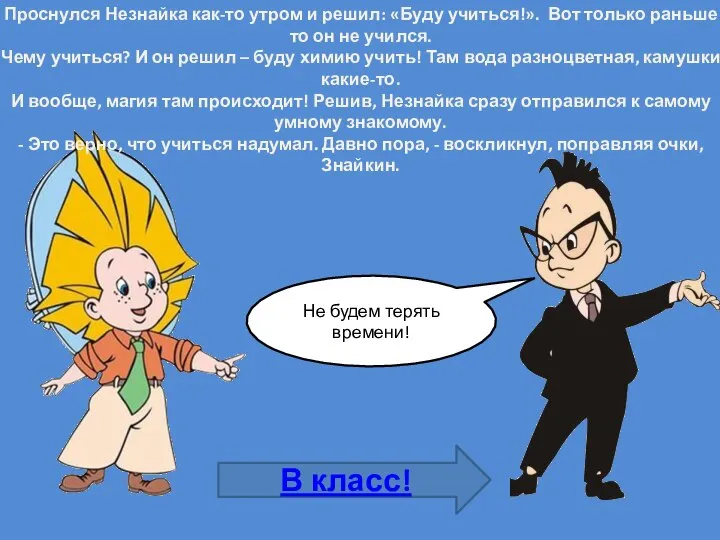 Проснулся Незнайка как-то утром и решил: «Буду учиться!». Вот только раньше то он не учился.
Чему учиться? И он решил – буду химию учить! Там вода разноцветная, камушки какие-то.
И вообще, магия там происходит! Решив, Незнайка сразу отправился к самому умному знакомому.
- Это верно, что учиться надумал. Давно пора, - воскликнул, поправляя очки, Знайкин.

Не будем терять времени!

В класс!